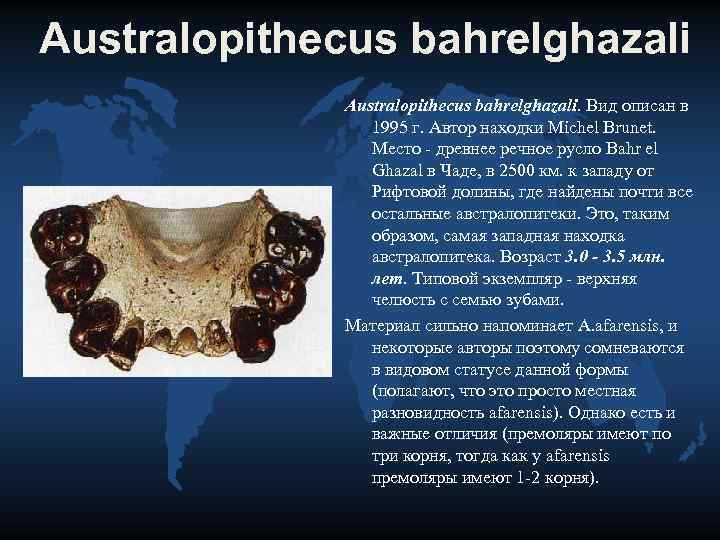 Australopithecus bahrelghazali

Australopithecus bahrelghazali. Вид описан в 1995 г. Автор находки Michel Brunet. Место - древнее речное русло Bahr el Ghazal в Чаде, в 2500 км. к западу от Рифтовой долины, где найдены почти все остальные австралопитеки. Это, таким образом, самая западная находка австралопитека. Возраст 3.0 - 3.5 млн. лет. Типовой экземпляр - верхняя челюсть с семью зубами.

Материал сильно напоминает A.afarensis, и некоторые авторы поэтому сомневаются в видовом статусе данной формы (полагают, что это просто местная разновидность afarensis). Однако есть и важные отличия (премоляры имеют по три корня, тогда как у afarensis премоляры имеют 1-2 корня).